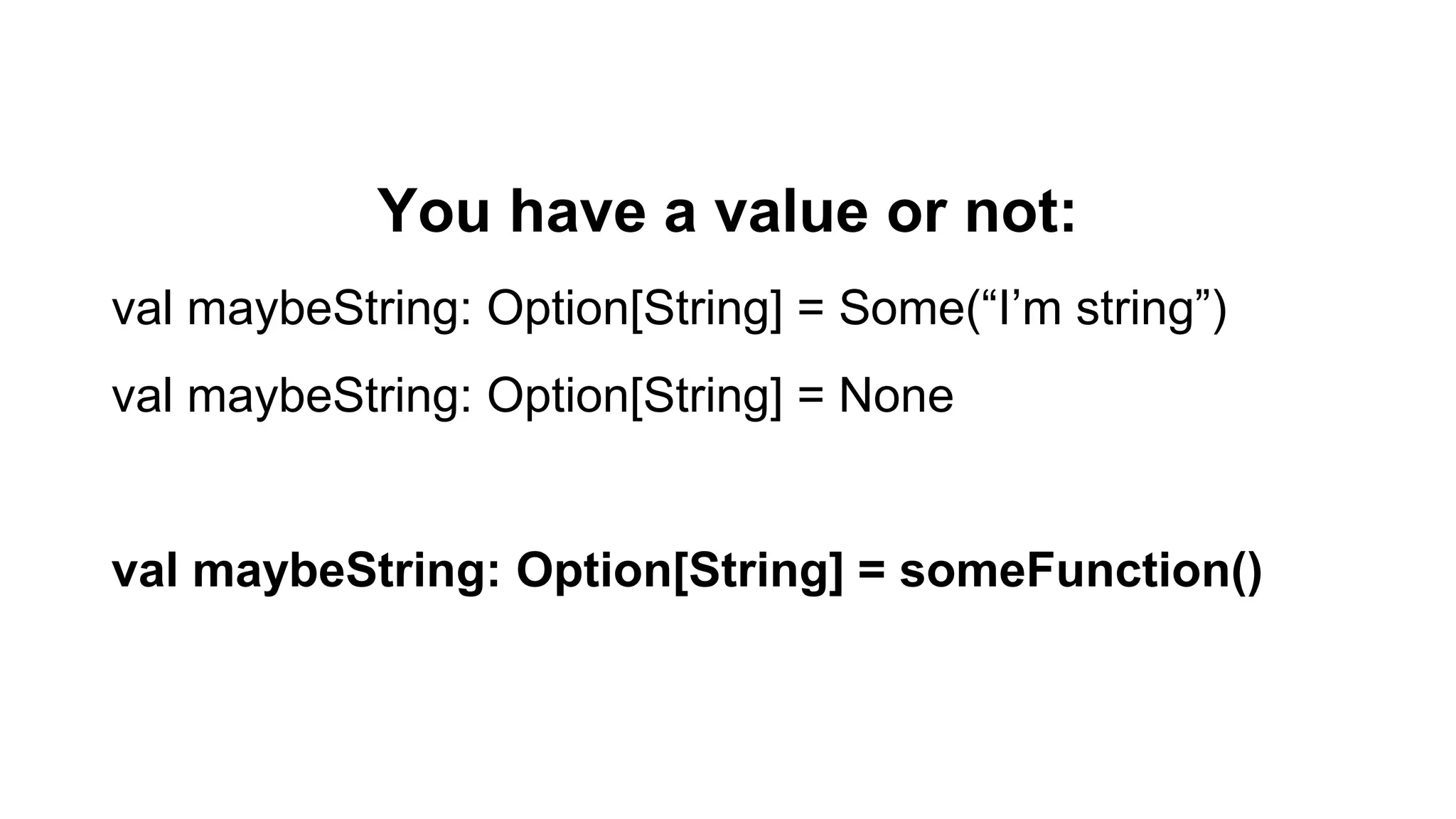 You have a value or not:

val maybeString: Option[String] = Some(“I’m string”)

val maybeString: Option[String] = None

val maybeString: Option[String] = someFunction()